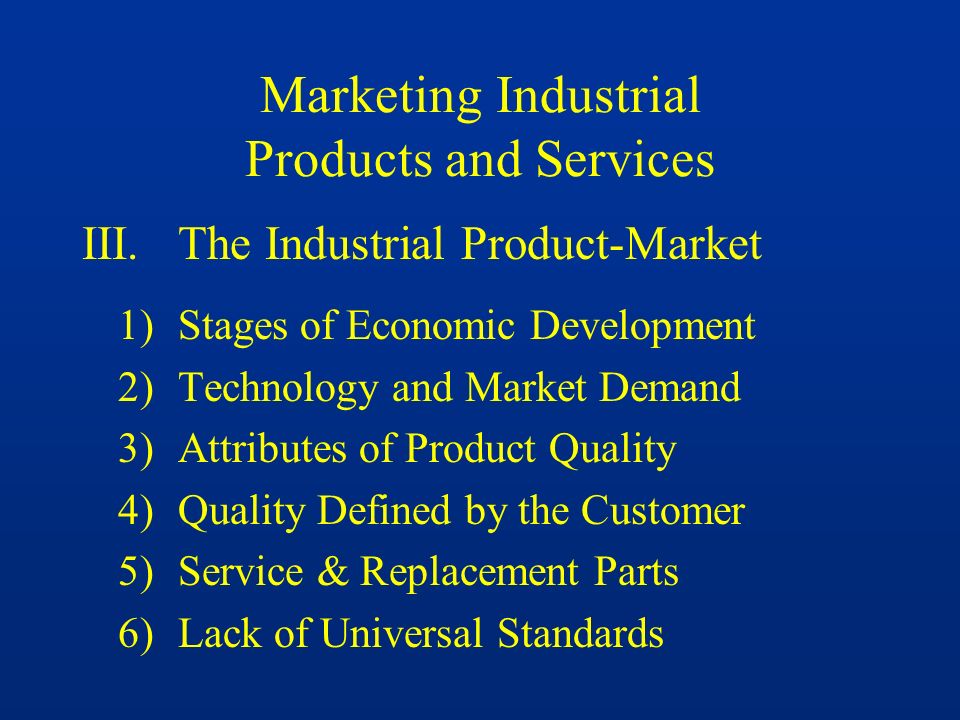 Marketing Industrial
Products and Services

III. The Industrial Product-Market

1) Stages of Economic Development
2) Technology and Market Demand
3) Attributes of Product Quality
4) Quality Defined by the Customer
5) Service & Replacement Parts
6) Lack of Universal Standards